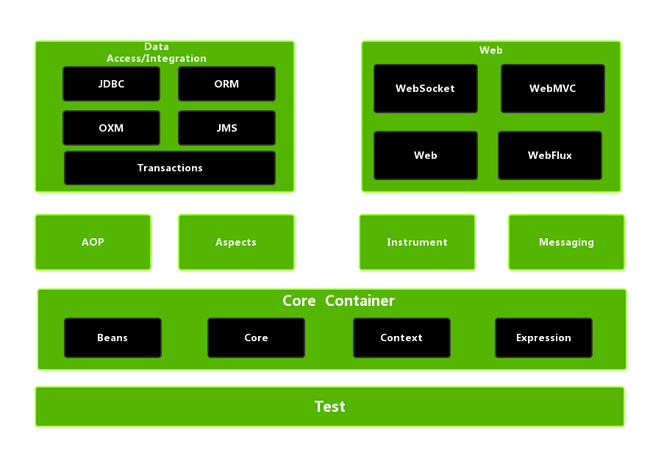 Data Access/Integration

JDBC

ORM

OXM

JMS

Transactions

Web

WebSocket

WebMVC

Web

WebFlux

AOP

Aspects

Instrument

Messaging

Core Container

Beans

Core

Context

Expression

Test